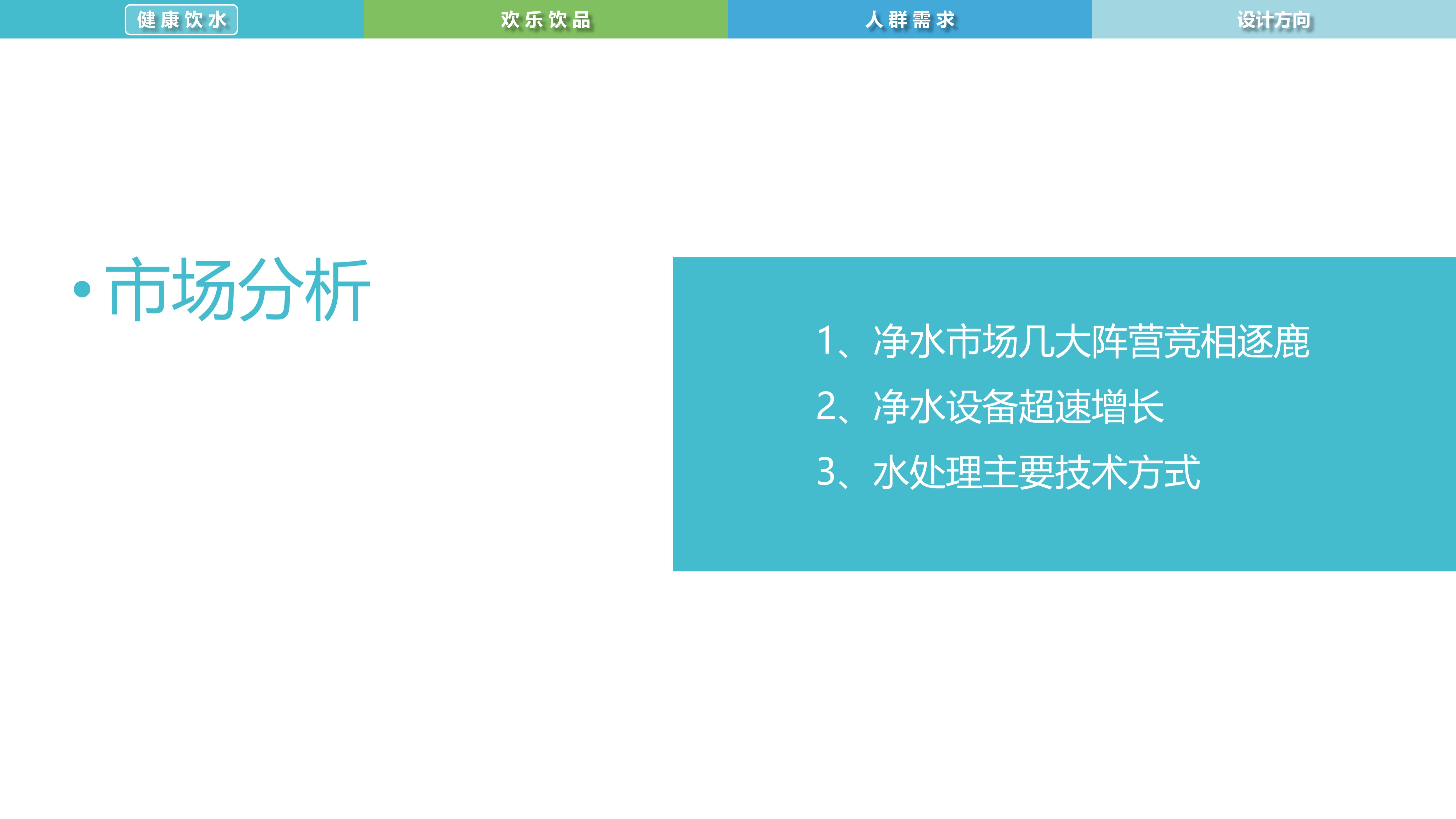 健康饮水 欢乐饮品 人群需求 设计方向

• 市场分析

1、净水市场几大阵营竞相逐鹿
2、净水设备超速增长
3、水处理主要技术方式